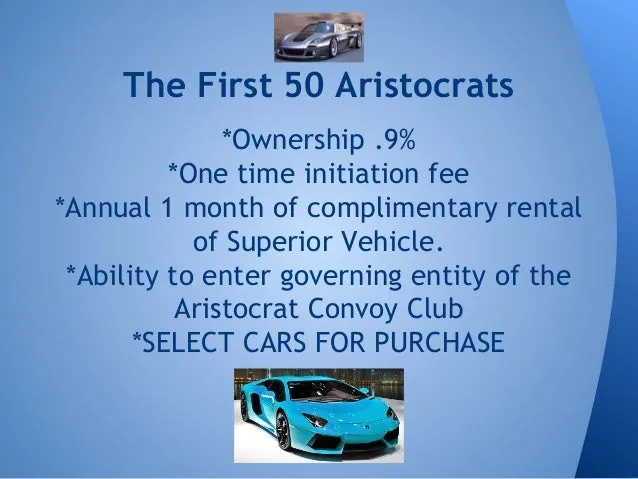 The First 50 Aristocrats

*Ownership .9%
*One time initiation fee
*Annual 1 month of complimentary rental of Superior Vehicle.
*Ability to enter governing entity of the Aristocrat Convoy Club
*SELECT CARS FOR PURCHASE